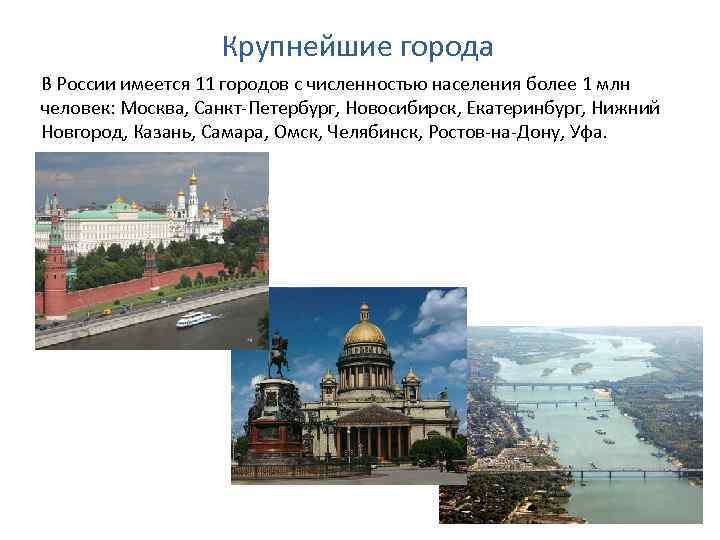 Крупнейшие города

В России имеется 11 городов с численностью населения более 1 млн человек: Москва, Санкт-Петербург, Новосибирск, Екатеринбург, Нижний Новгород, Казань, Самара, Омск, Челябинск, Ростов-на-Дону, Уфа.